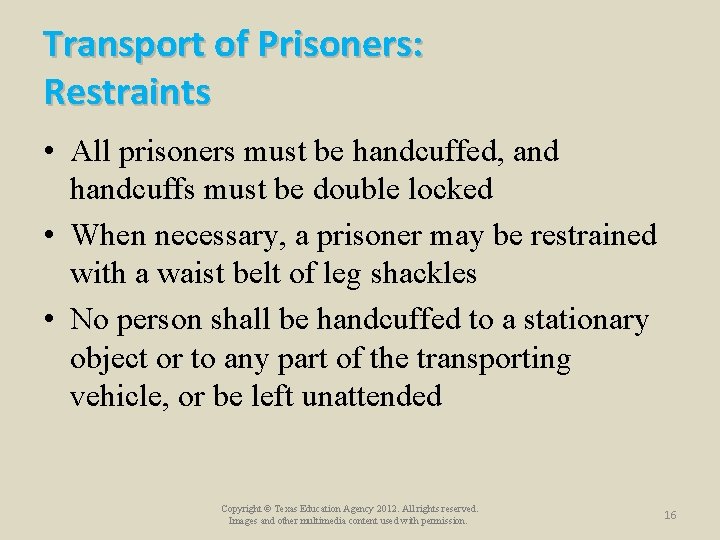 Transport of Prisoners: Restraints

• All prisoners must be handcuffed, and handcuffs must be double locked

• When necessary, a prisoner may be restrained with a waist belt of leg shackles

• No person shall be handcuffed to a stationary object or to any part of the transporting vehicle, or be left unattended

Copyright © Texas Education Agency 2012. All rights reserved.
Images and other multimedia content used with permission.

16